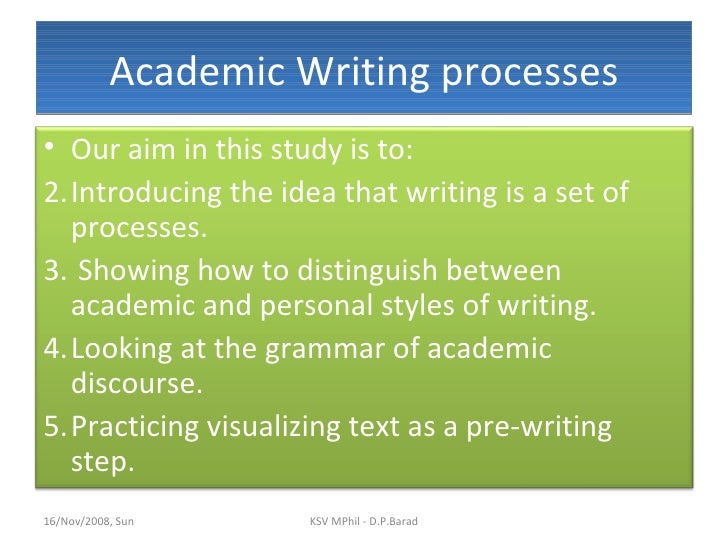 Academic Writing processes

• Our aim in this study is to:

2. Introducing the idea that writing is a set of processes.

3. Showing how to distinguish between academic and personal styles of writing.

4. Looking at the grammar of academic discourse.

5. Practicing visualizing text as a pre-writing step.

16/Nov/2008, Sun

KSV MPhil - D.P.Barad